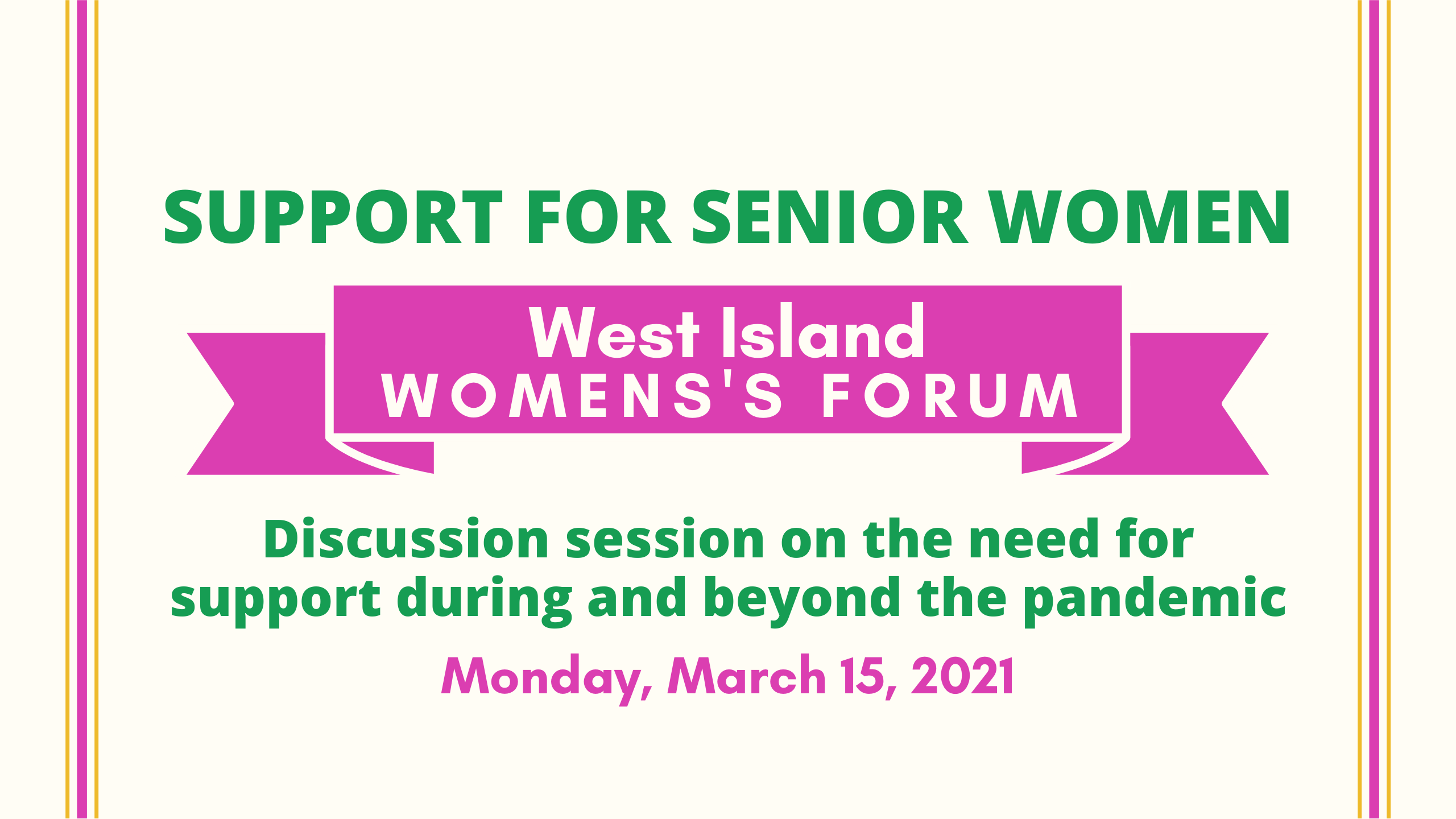 SUPPORT FOR SENIOR WOMEN

West Island
WOMENS'S FORUM

Discussion session on the need for support during and beyond the pandemic

Monday, March 15, 2021